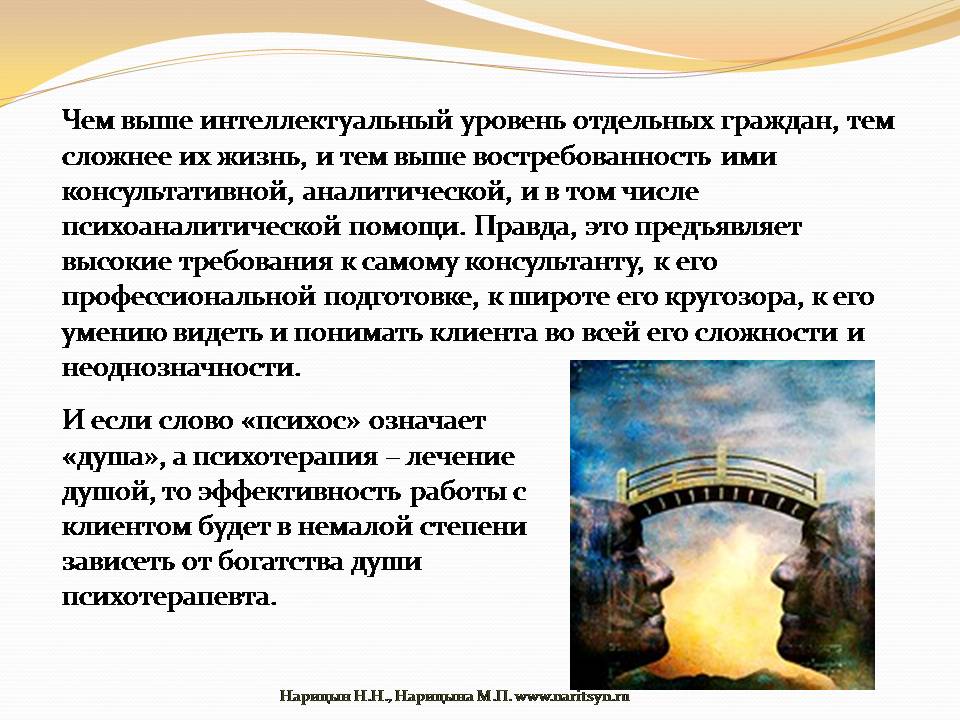 Чем выше интеллектуальный уровень отдельных граждан, тем сложнее их жизнь, и тем выше востребованность ими консультативной, аналитической, и в том числе психоаналитической помощи. Правда, это предъявляет высокие требования к самому консультанту, к его профессиональной подготовке, к широте его кругозора, к его умению видеть и понимать клиента во всей его сложности и неоднозначности.

И если слово «психос» означает «душа», а психотерапия – лечение душой, то эффективность работы с клиентом будет в немалой степени зависеть от богатства души психотерапевта.

Нарицын Н.Н., Нарицына М.П. www.naritsyn.ru